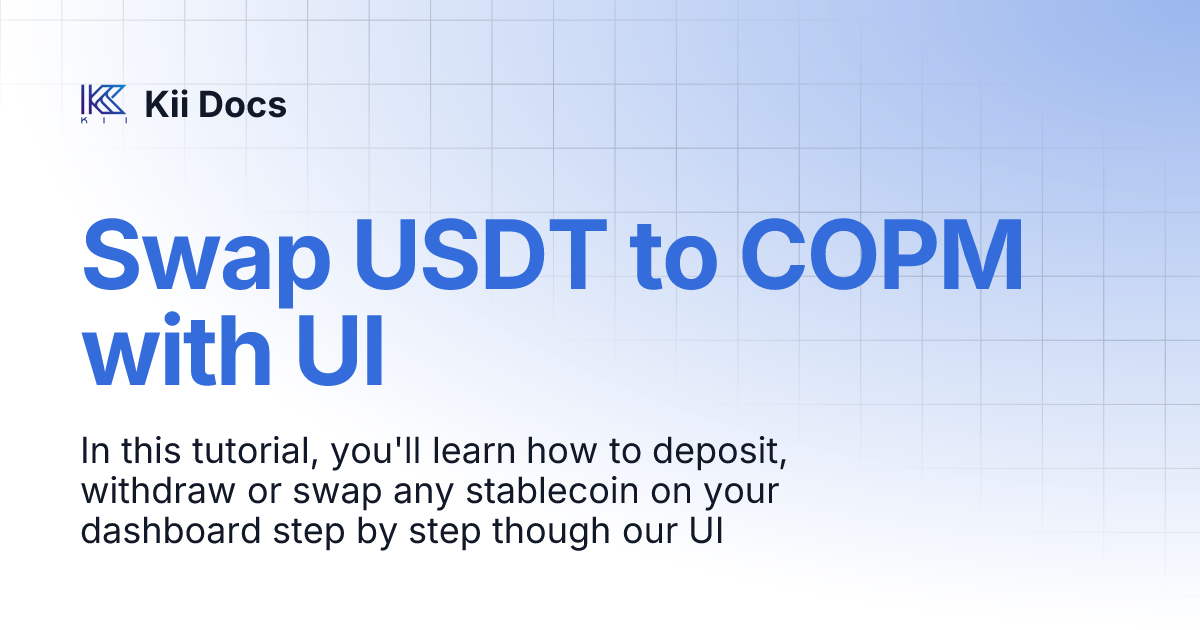 KII Kii Docs

Swap USDT to COPM with UI

In this tutorial, you'll learn how to deposit, withdraw or swap any stablecoin on your dashboard step by step though our UI